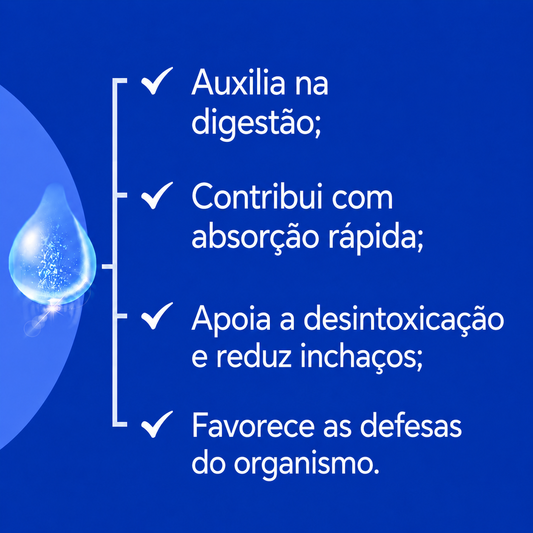 ✓ Auxilia na digestão;

✓ Contribui com absorção rápida;

✓ Apoia a desintoxicação e reduz inchaços;

✓ Favorece as defesas do organismo.